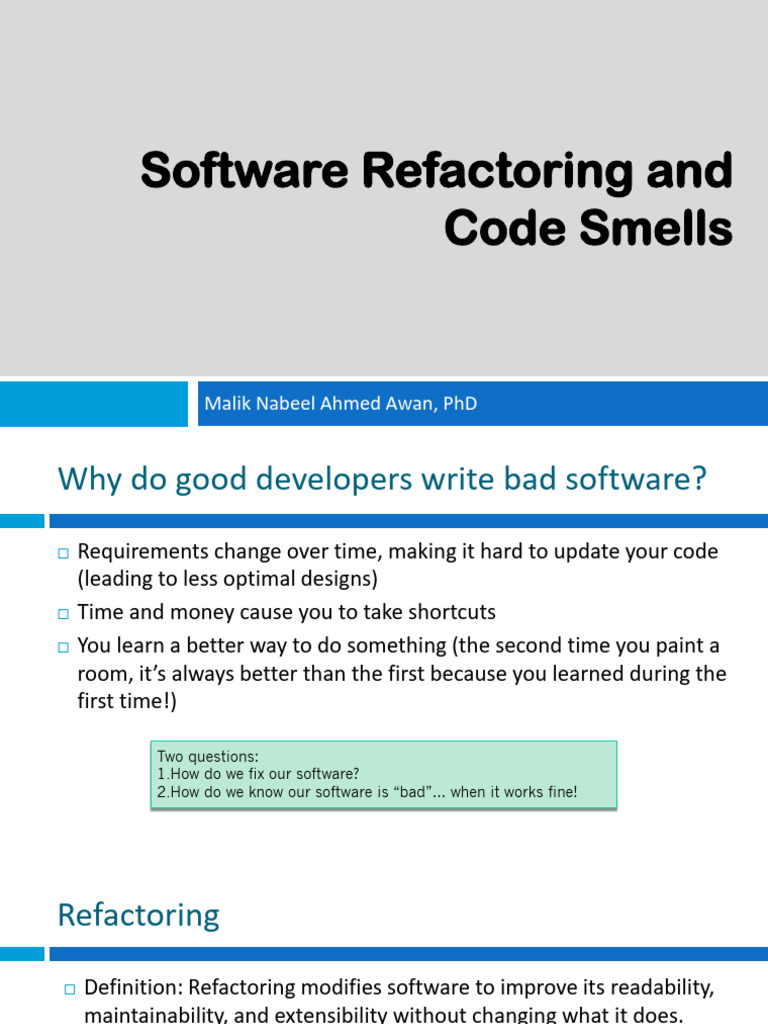 Software Refactoring and Code Smells

Malik Nabeel Ahmed Awan, PhD

Why do good developers write bad software?

□ Requirements change over time, making it hard to update your code (leading to less optimal designs)
□ Time and money cause you to take shortcuts
□ You learn a better way to do something (the second time you paint a room, it's always better than the first because you learned during the first time!)

Two questions:
1.How do we fix our software?
2.How do we know our software is "bad"… when it works fine!

Refactoring

□ Definition: Refactoring modifies software to improve its readability, maintainability, and extensibility without changing what it does.